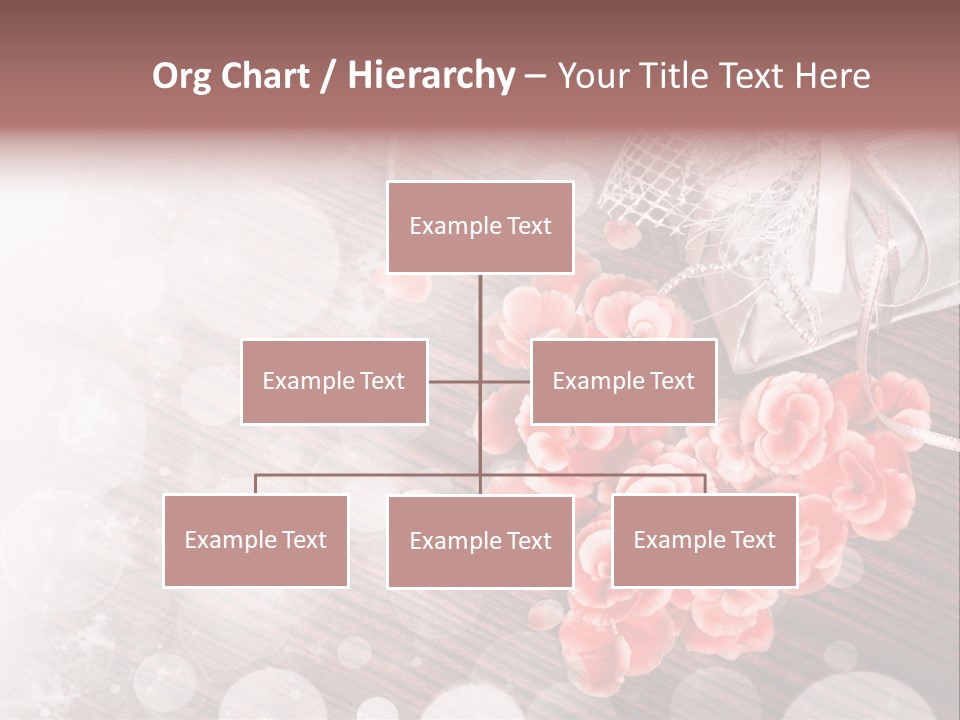 Org Chart / Hierarchy – Your Title Text Here

Example Text

Example Text

Example Text

Example Text

Example Text

Example Text